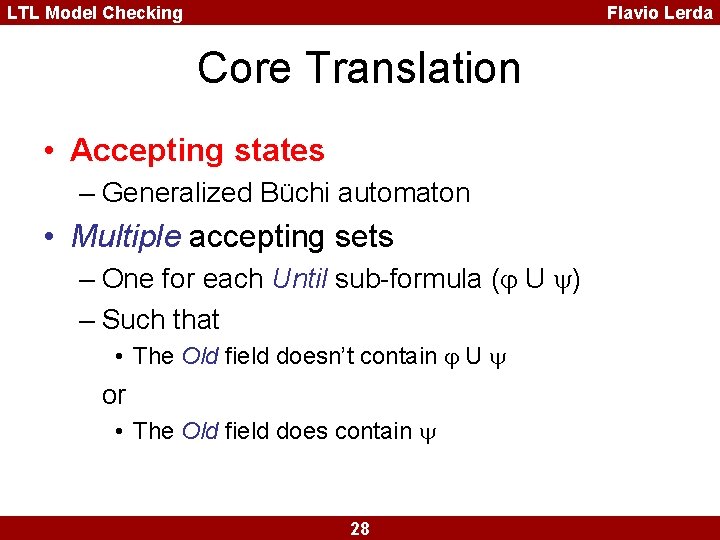 LTL Model Checking

Flavio Lerda

Core Translation

• Accepting states
– Generalized Büchi automaton
• Multiple accepting sets
– One for each Until sub-formula ($\varphi$ U $\psi$)
– Such that
• The Old field doesn't contain $\varphi$ U $\psi$
or
• The Old field does contain $\psi$

28